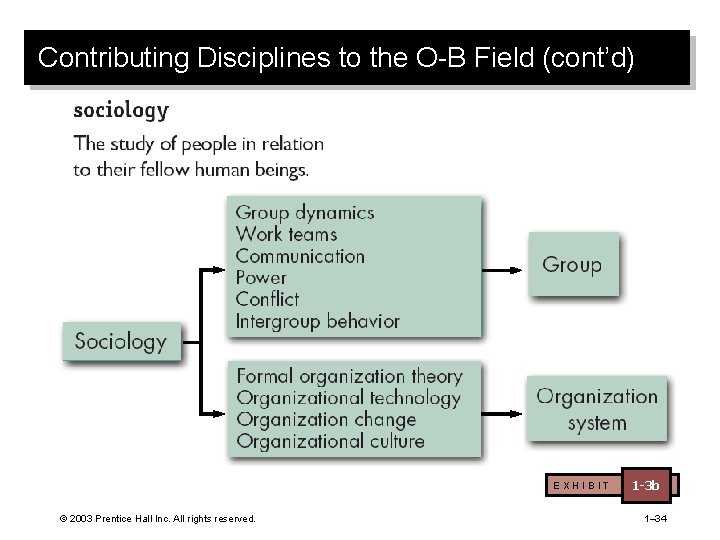 Contributing Disciplines to the O-B Field (cont'd)

sociology

The study of people in relation to their fellow human beings.

Sociology

Group dynamics
Work teams
Communication
Power
Conflict
Intergroup behavior

Group

Formal organization theory
Organizational technology
Organization change
Organizational culture

Organization system

EXHIBIT 1-3b

© 2003 Prentice Hall Inc. All rights reserved.

1–34